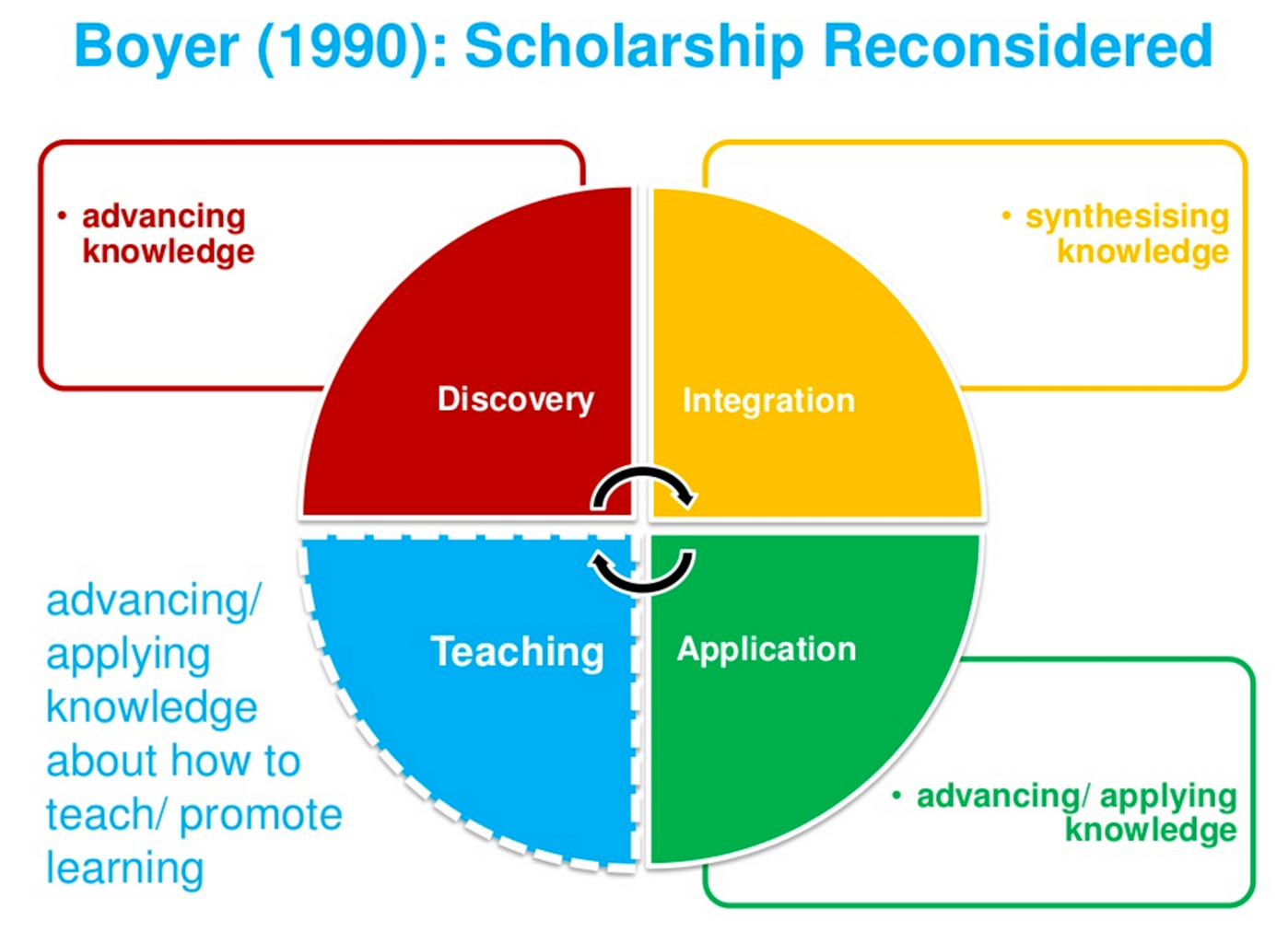 Boyer (1990): Scholarship Reconsidered

• advancing knowledge

• synthesising knowledge

Discovery

Integration

Teaching

Application

advancing/ applying knowledge about how to teach/ promote learning

• advancing/ applying knowledge